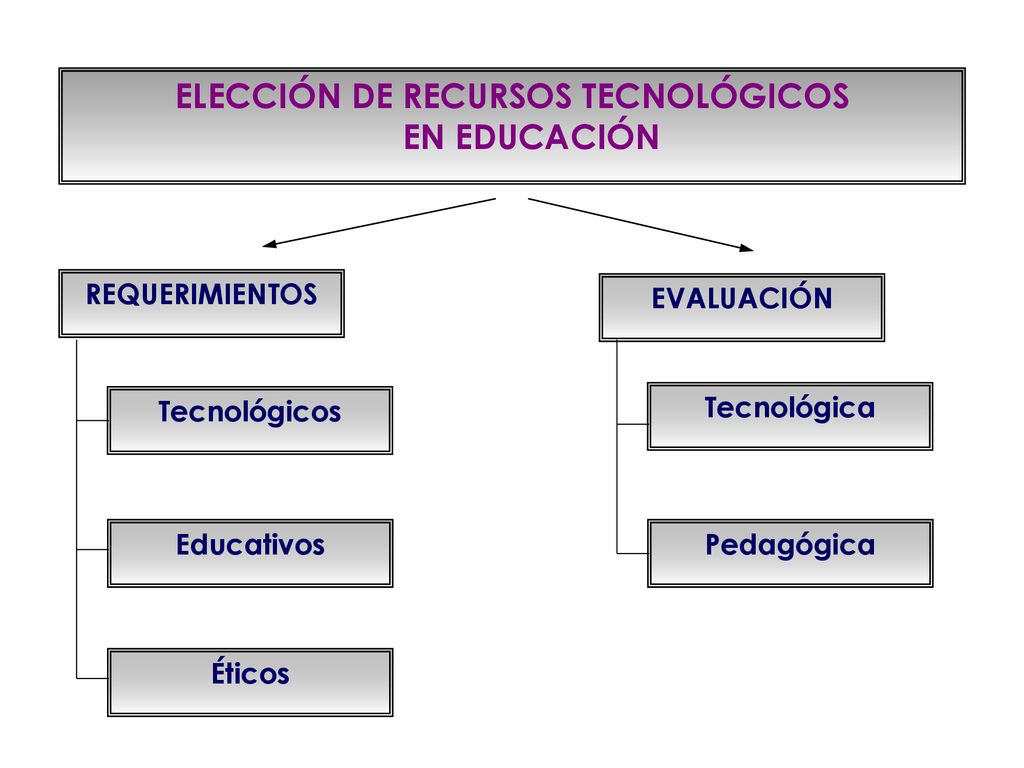 ELECCIÓN DE RECURSOS TECNOLÓGICOS EN EDUCACIÓN

REQUERIMIENTOS

Tecnológicos

Educativos

Éticos

EVALUACIÓN

Tecnológica

Pedagógica